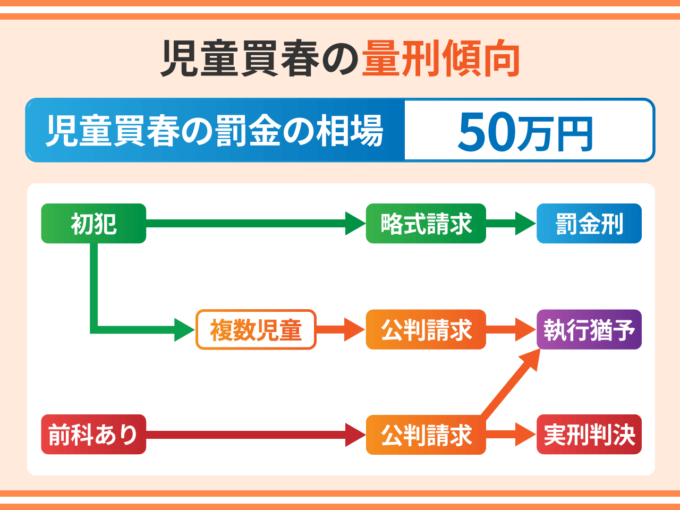 児童買春の量刑傾向

児童買春の罰金の相場 50万円

初犯

略式請求

罰金刑

複数児童

公判請求

執行猶予

前科あり

公判請求

実刑判決